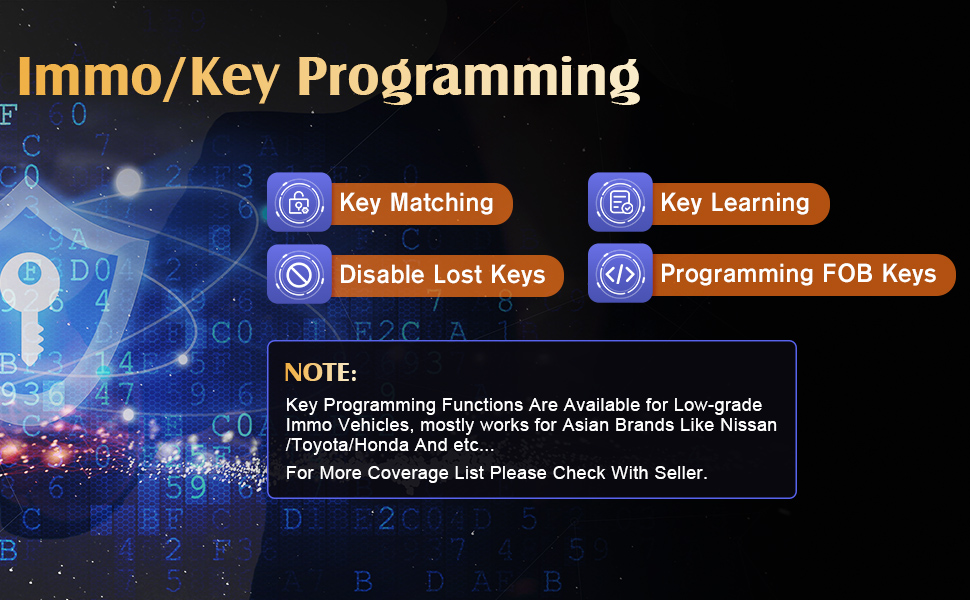 Immo/Key Programming

Key Matching

Key Learning

Disable Lost Keys

Programming FOB Keys

NOTE:

Key Programming Functions Are Available for Low-grade Immo Vehicles, mostly works for Asian Brands Like Nissan /Toyota/Honda And etc...

For More Coverage List Please Check With Seller.